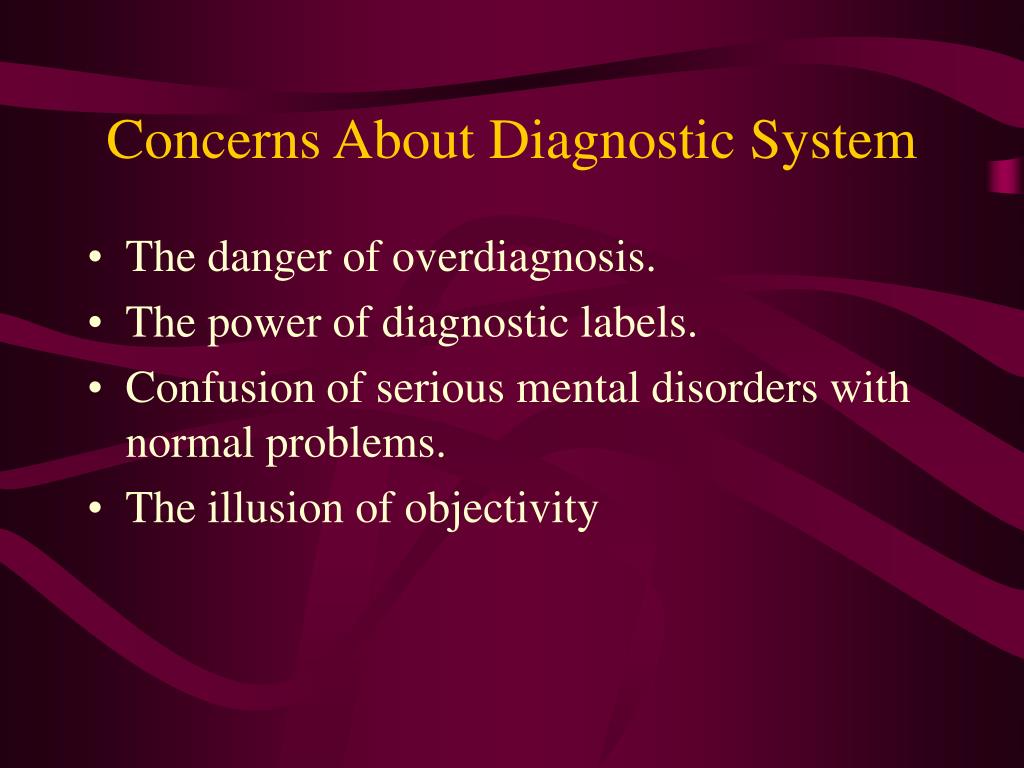 Concerns About Diagnostic System

• The danger of overdiagnosis.
• The power of diagnostic labels.
• Confusion of serious mental disorders with normal problems.
• The illusion of objectivity